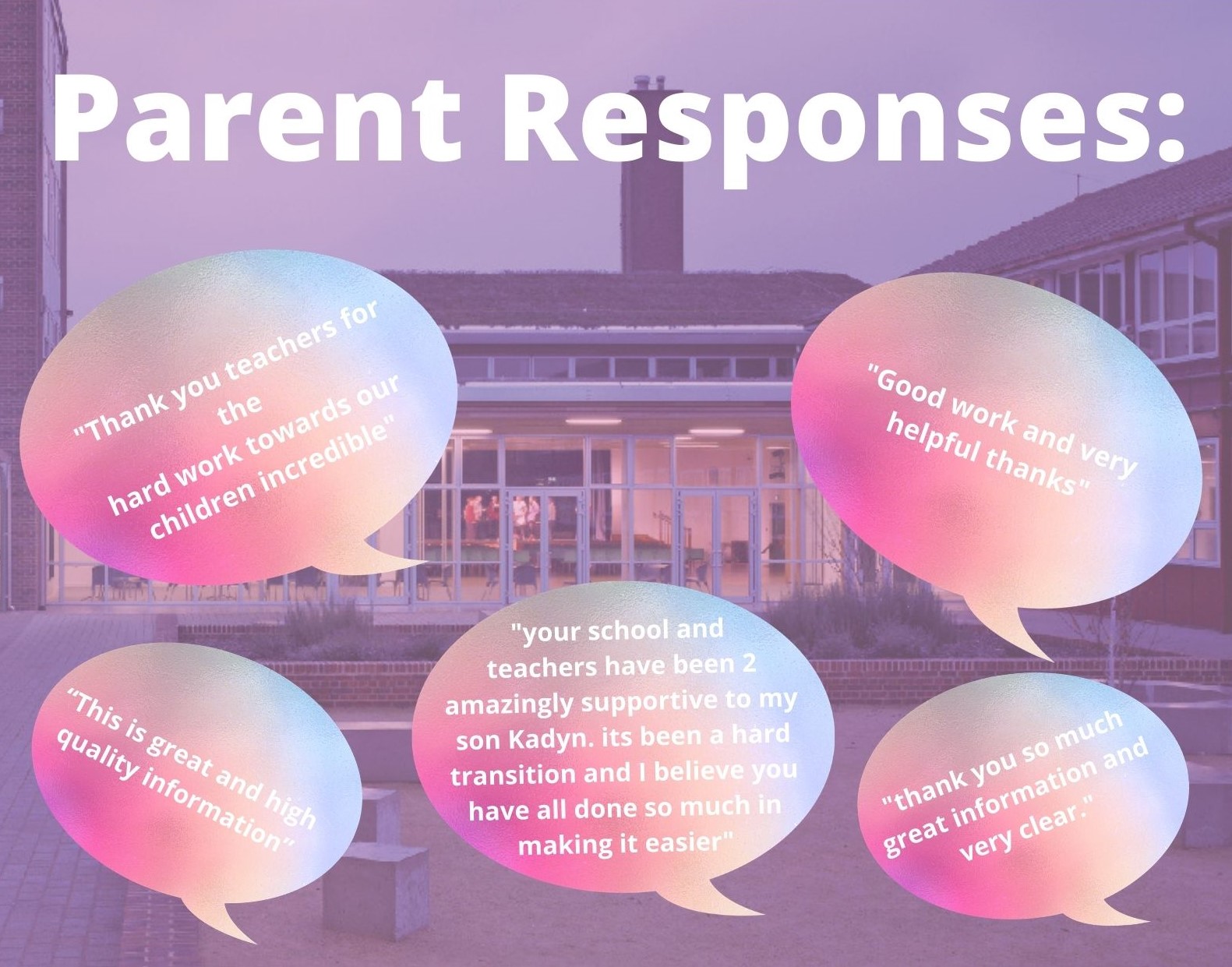 Parent Responses:

"Thank you teachers for the hard work towards our children incredible"

"Good work and very helpful thanks"

"This is great and high quality information"

"your school and teachers have been 2 amazingly supportive to my son Kadyn. its been a hard transition and I believe you have all done so much in making it easier"

"thank you so much great information and very clear."